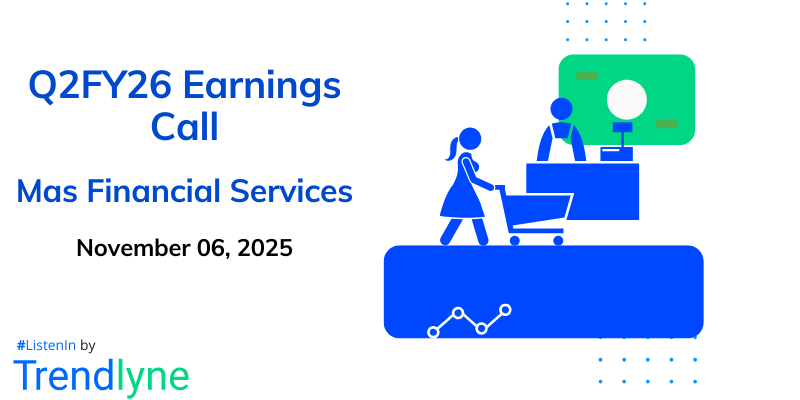 Q2FY26 Earnings Call

Mas Financial Services

November 06, 2025

#ListenIn by

Trendlyne